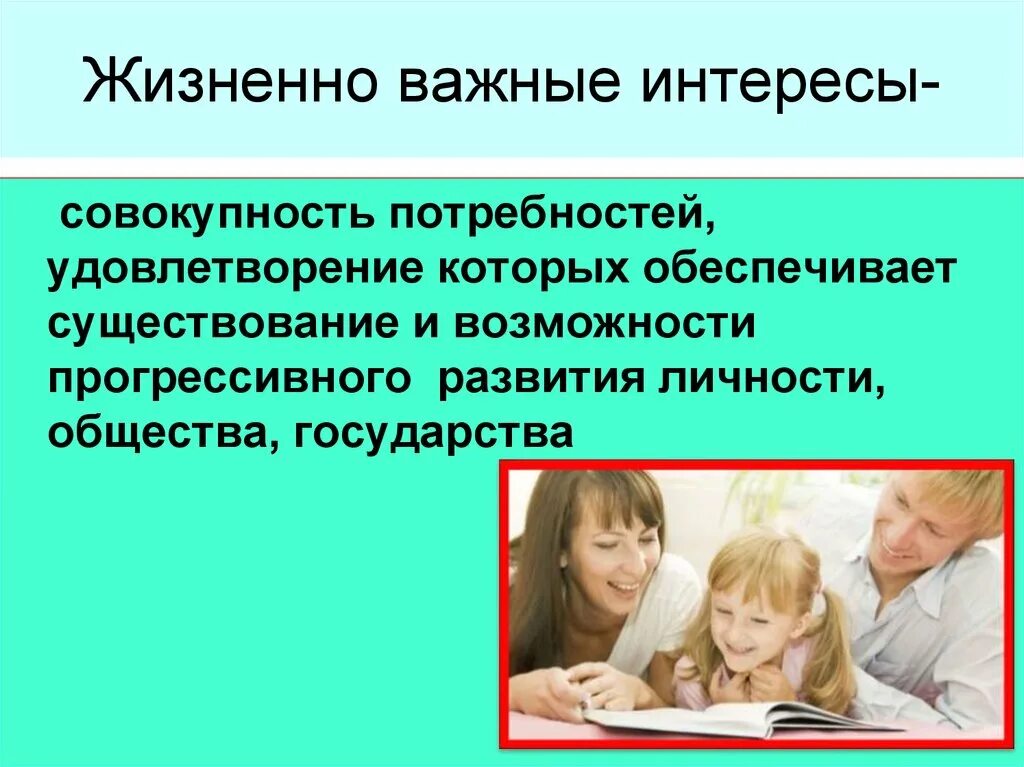 Жизненно важные интересы-

совокупность потребностей, удовлетворение которых обеспечивает существование и возможности прогрессивного развития личности, общества, государства